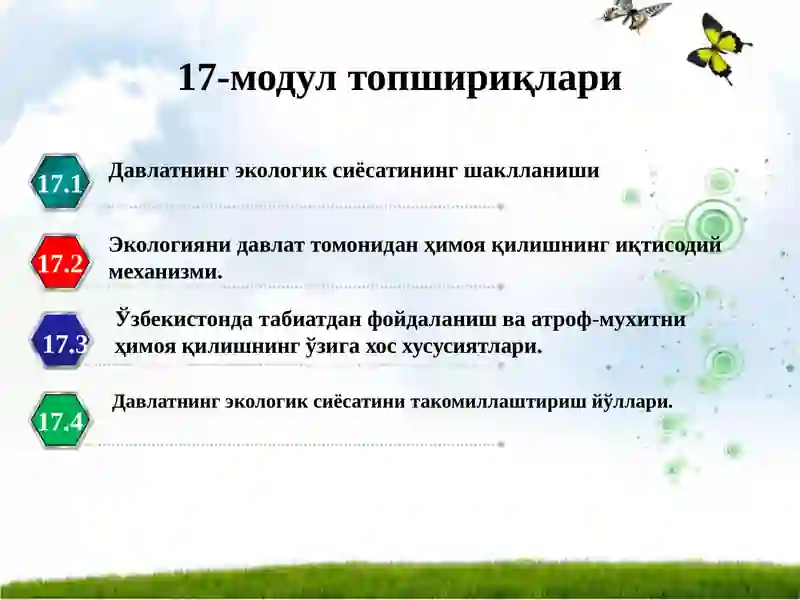 17-модул топшириқлари

17.1

Давлатнинг экологик сиёсатининг шаклланиши

17.2

Экологияни давлат томонидан ҳимоя қилишнинг иқтисодий механизми.

17.3

Ўзбекистонда табиатдан фойдаланиш ва атроф-мухитни ҳимоя қилишнинг ўзига хос хусусиятлари.

17.4

Давлатнинг экологик сиёсатини такомиллаштириш йўллари.